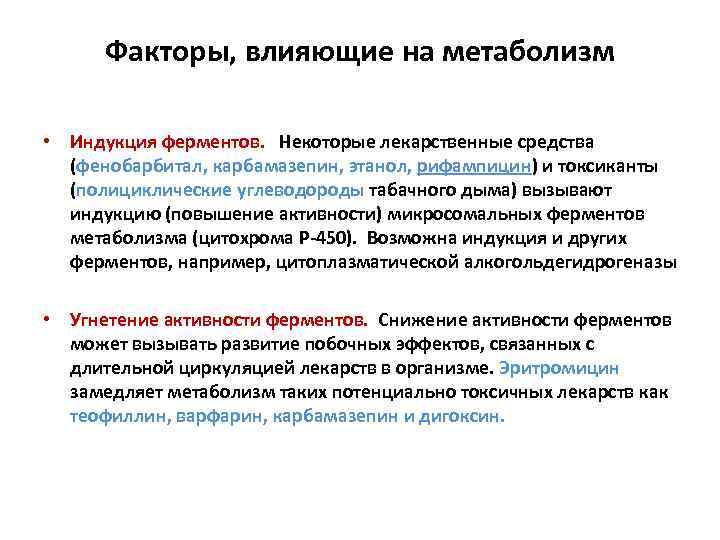 Факторы, влияющие на метаболизм

• Индукция ферментов. Некоторые лекарственные средства (фенобарбитал, карбамазепин, этанол, рифампицин) и токсиканты (полициклические углеводороды табачного дыма) вызывают индукцию (повышение активности) микросомальных ферментов метаболизма (цитохрома Р-450). Возможна индукция и других ферментов, например, цитоплазматической алкогольдегидрогеназы

• Угнетение активности ферментов. Снижение активности ферментов может вызывать развитие побочных эффектов, связанных с длительной циркуляцией лекарств в организме. Эритромицин замедляет метаболизм таких потенциально токсичных лекарств как теофиллин, варфарин, карбамазепин и дигоксин.